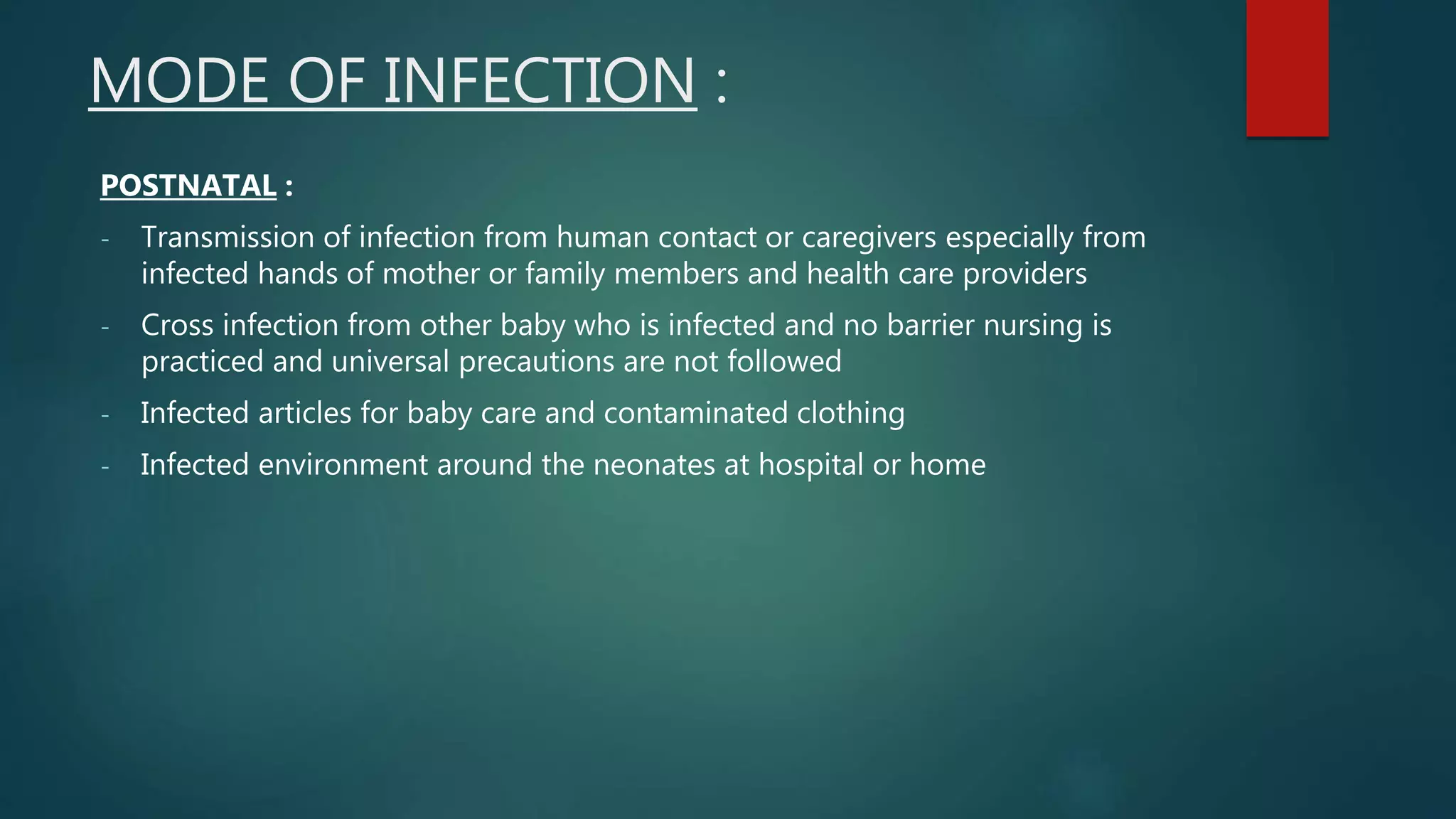 MODE OF INFECTION :

POSTNATAL :

- Transmission of infection from human contact or caregivers especially from infected hands of mother or family members and health care providers
- Cross infection from other baby who is infected and no barrier nursing is practiced and universal precautions are not followed
- Infected articles for baby care and contaminated clothing
- Infected environment around the neonates at hospital or home